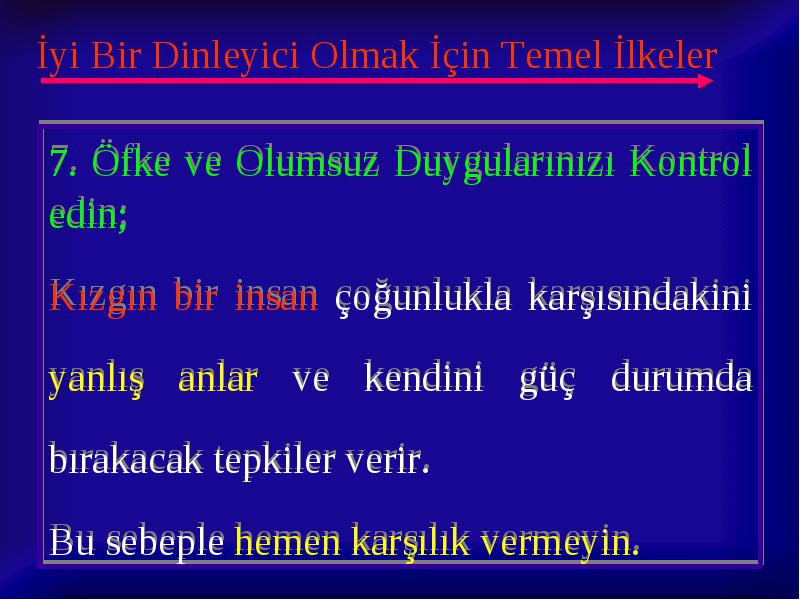 İyi Bir Dinleyici Olmak İçin Temel İlkeler

7. Öfke ve Olumsuz Duygularınızı Kontrol edin;

Kızgın bir insan çoğunlukla karşısındakini yanlış anlar ve kendini güç durumda bırakacak tepkiler verir.

Bu sebeple hemen karşılık vermeyin.